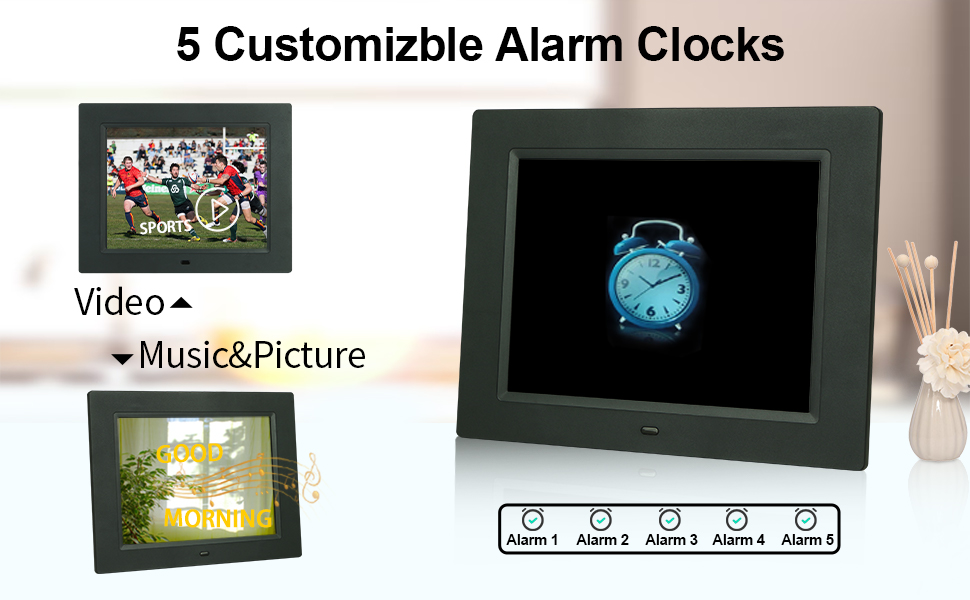 5 Customizble Alarm Clocks

SPORTS

Video

Music&Picture

GOOD MORNING

Alarm 1 Alarm 2 Alarm 3 Alarm 4 Alarm 5